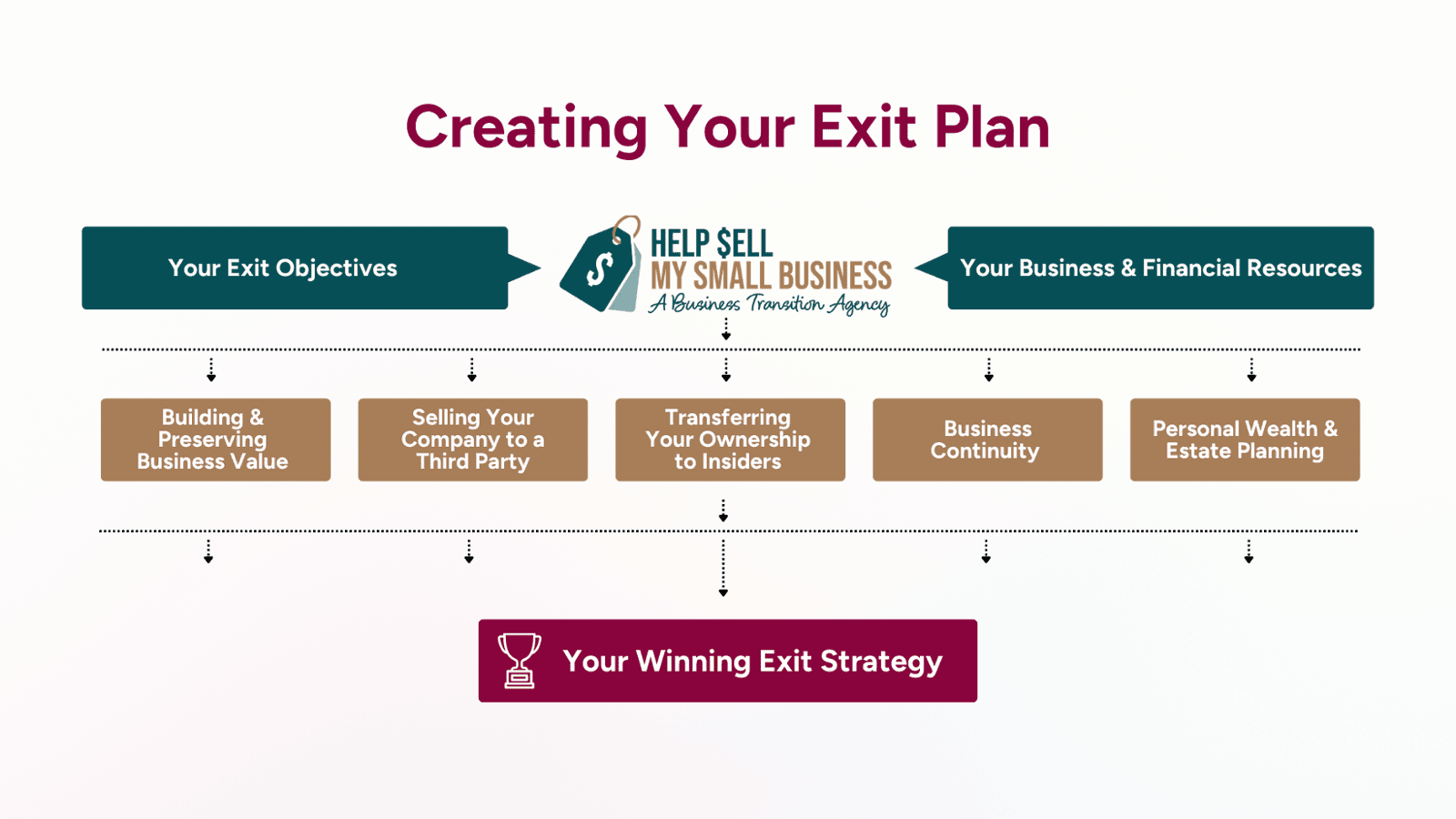 Creating Your Exit Plan

Your Exit Objectives

$

HELP $ELL MY SMALL BUSINESS
A Business Transition Agency

Your Business & Financial Resources

Building & Preserving Business Value

Selling Your Company to a Third Party

Transferring Your Ownership to Insiders

Business Continuity

Personal Wealth & Estate Planning

Your Winning Exit Strategy